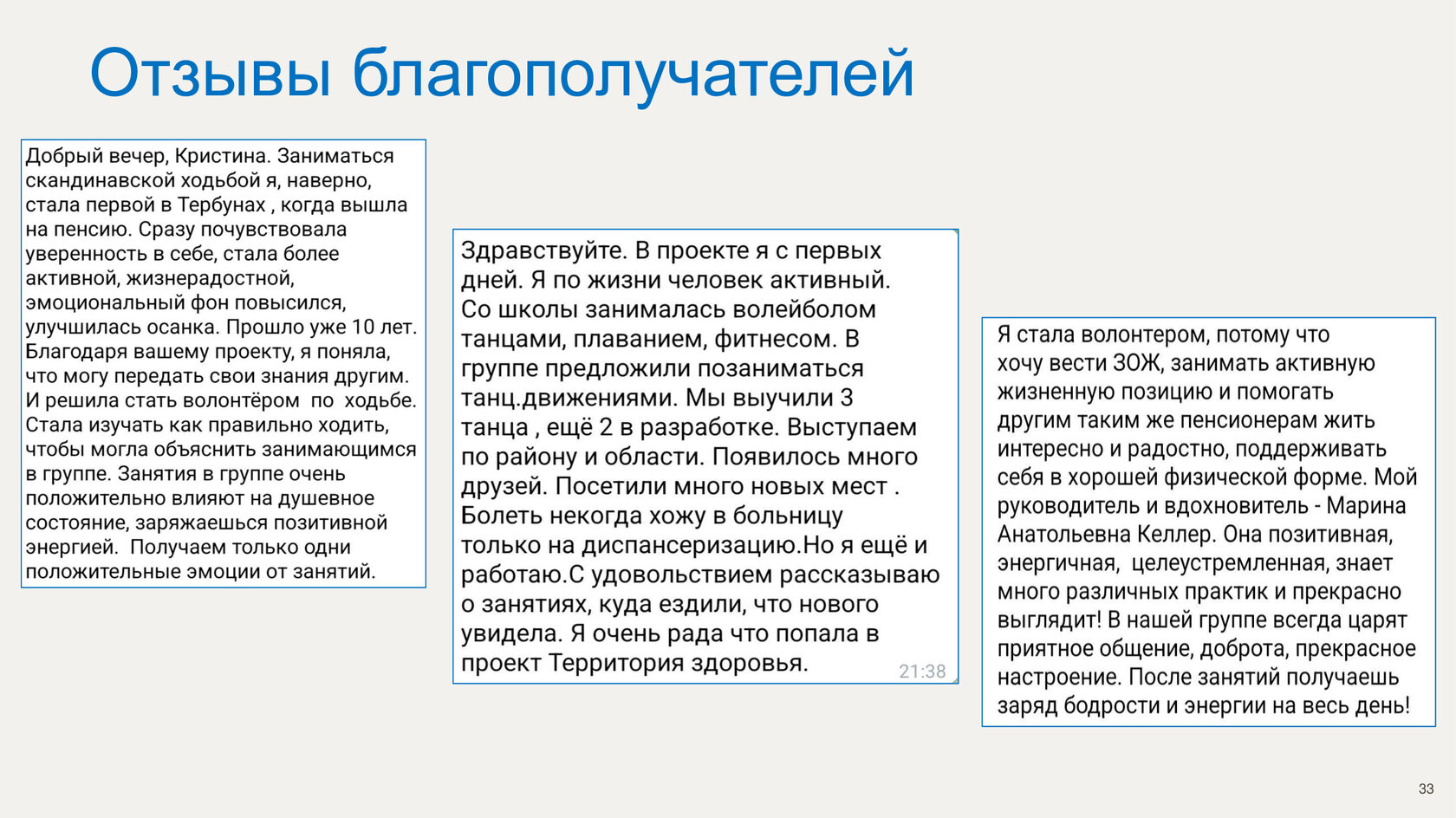 Отзывы благополучателей

Добрый вечер, Кристина. Заниматься скандинавской ходьбой я, наверно, стала первой в Тербунах , когда вышла на пенсию. Сразу почувствовала уверенность в себе, стала более активной, жизнерадостной, эмоциональный фон повысился, улучшилась осанка. Прошло уже 10 лет. Благодаря вашему проекту, я поняла, что могу передать свои знания другим. И решила стать волонтёром по ходьбе. Стала изучать как правильно ходить, чтобы могла объяснить занимающимся в группе. Занятия в группе очень положительно влияют на душевное состояние, заряжаешься позитивной энергией. Получаем только одни положительные эмоции от занятий.

Здравствуйте. В проекте я с первых дней. Я по жизни человек активный. Со школы занималась волейболом танцами, плаванием, фитнесом. В группе предложили позаниматься танц.движениями. Мы выучили 3 танца , ещё 2 в разработке. Выступаем по району и области. Появилось много друзей. Посетили много новых мест . Болеть некогда хожу в больницу только на диспансеризацию.Но я ещё и работаю.С удовольствием рассказываю о занятиях, куда ездили, что нового увидела. Я очень рада что попала в проект Территория здоровья. 21:38

Я стала волонтером, потому что хочу вести ЗОЖ, занимать активную жизненную позицию и помогать другим таким же пенсионерам жить интересно и радостно, поддерживать себя в хорошей физической форме. Мой руководитель и вдохновитель - Марина Анатольевна Келлер. Она позитивная, энергичная, целеустремленная, знает много различных практик и прекрасно выглядит! В нашей группе всегда царят приятное общение, доброта, прекрасное настроение. После занятий получаешь заряд бодрости и энергии на весь день!

33